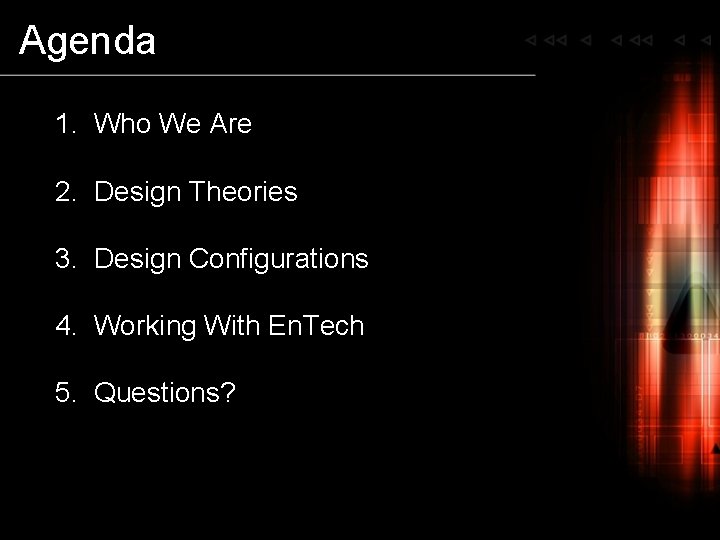 Agenda

1. Who We Are

2. Design Theories

3. Design Configurations

4. Working With EnTech

5. Questions?